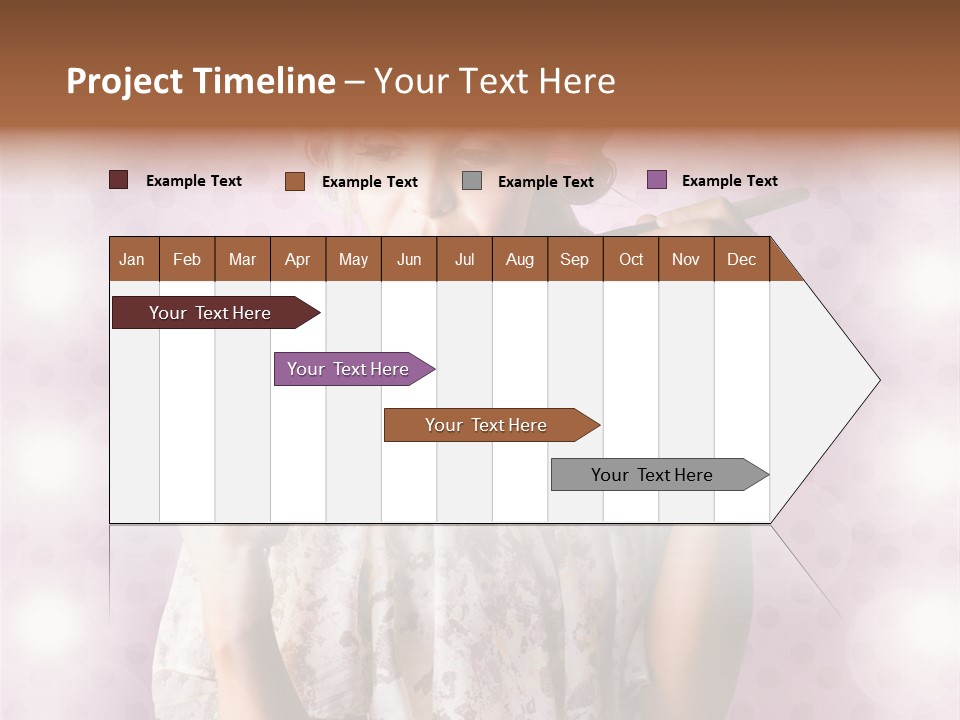 Project Timeline – Your Text Here

Example Text
Example Text
Example Text
Example Text

| Jan | Feb | Mar | Apr | May | Jun | Jul | Aug | Sep | Oct | Nov | Dec |
|---|---|---|---|---|---|---|---|---|---|---|---|

Your Text Here
Your Text Here
Your Text Here
Your Text Here